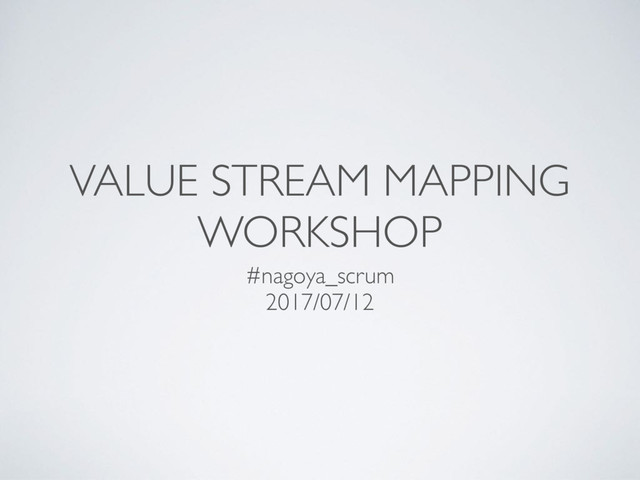 VALUE STREAM MAPPING WORKSHOP

#nagoya_scrum
2017/07/12